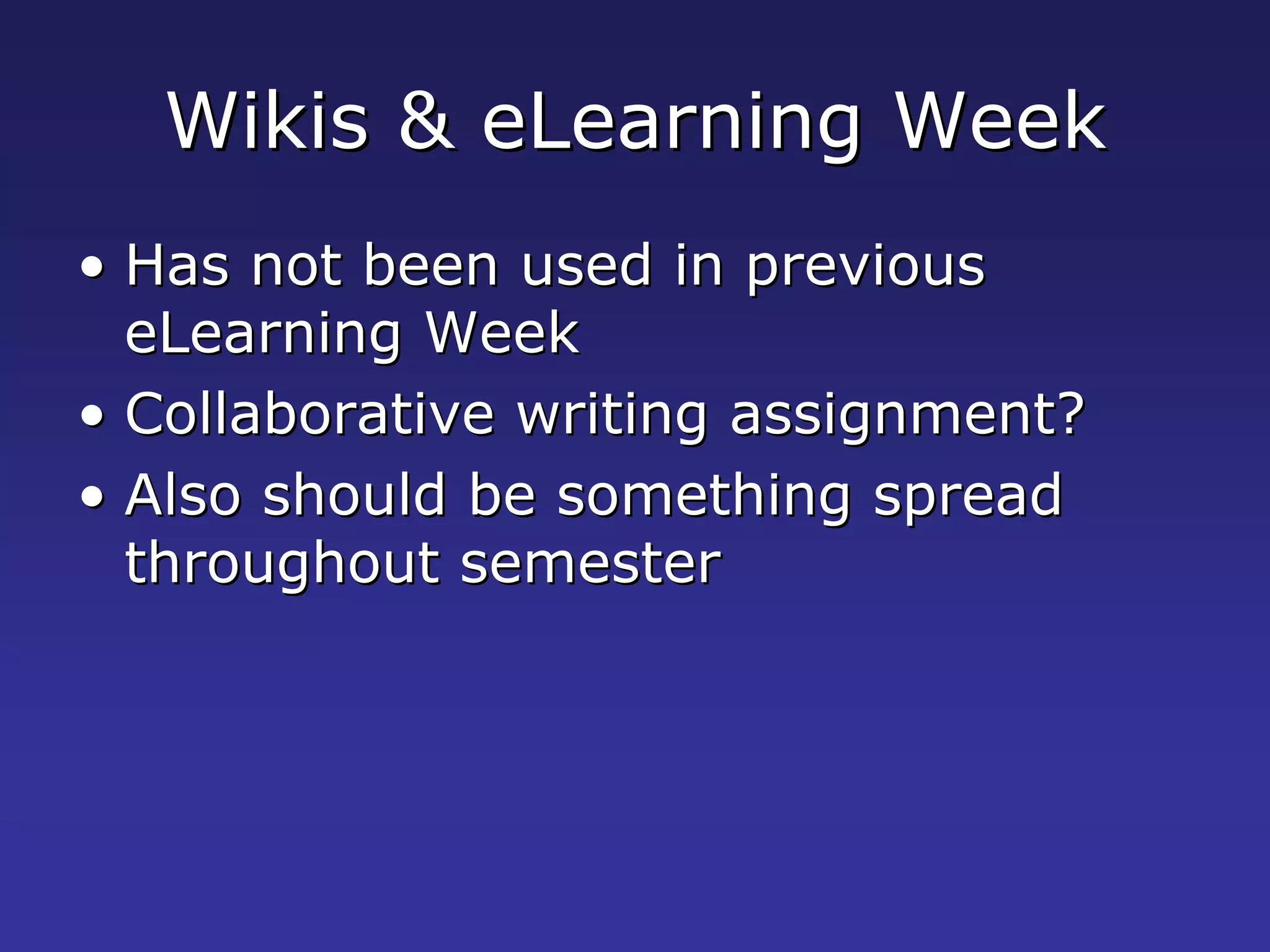 Wikis & eLearning Week

• Has not been used in previous eLearning Week
• Collaborative writing assignment?
• Also should be something spread throughout semester